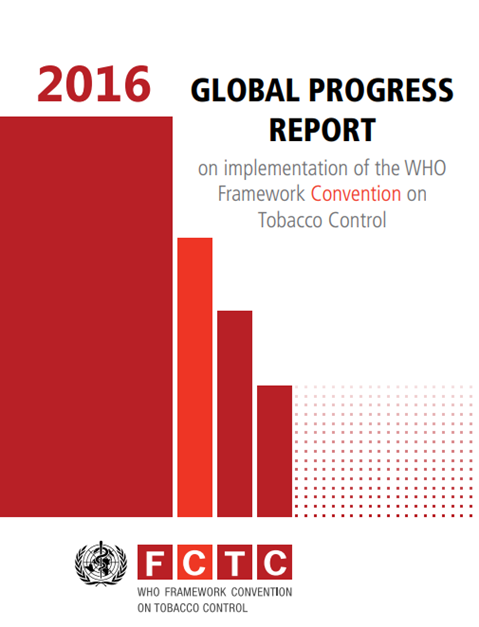 2016 GLOBAL PROGRESS REPORT

on implementation of the WHO Framework Convention on Tobacco Control

FCTC

WHO FRAMEWORK CONVENTION ON TOBACCO CONTROL